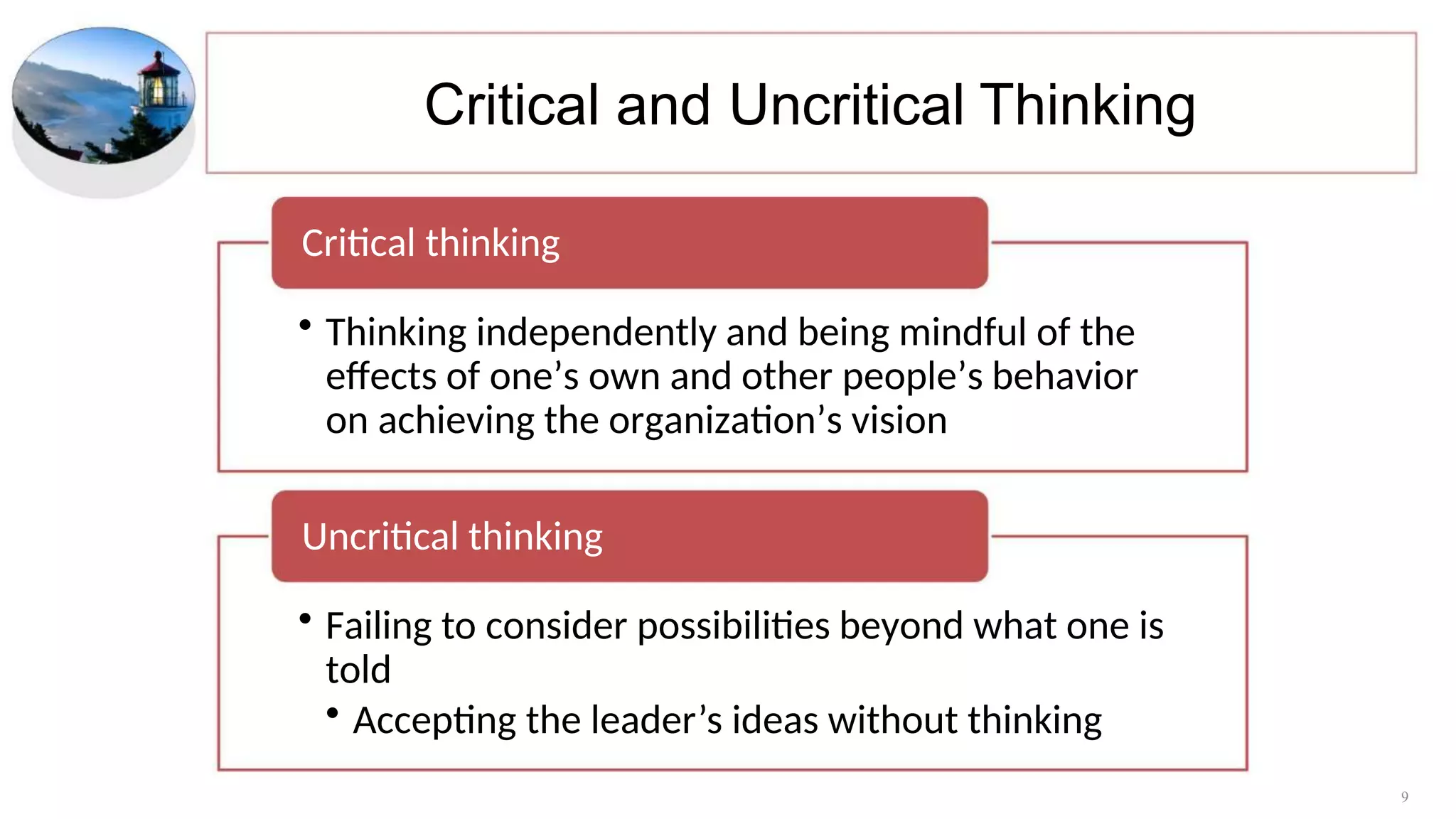 Critical and Uncritical Thinking

Critical thinking

• Thinking independently and being mindful of the effects of one’s own and other people’s behavior on achieving the organization’s vision

Uncritical thinking

• Failing to consider possibilities beyond what one is told
  • Accepting the leader’s ideas without thinking

9